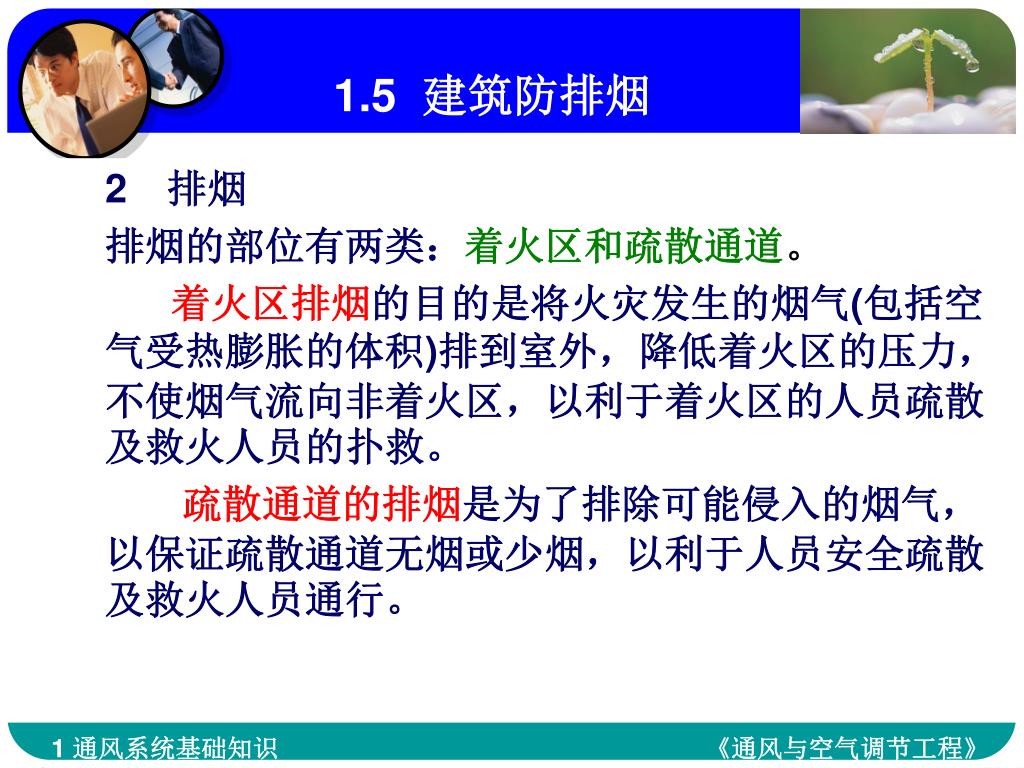 1.5 建筑防排烟

2 排烟

排烟的部位有两类：着火区和疏散通道。

着火区排烟的目的是将火灾发生的烟气(包括空气受热膨胀的体积)排到室外，降低着火区的压力，不使烟气流向非着火区，以利于着火区的人员疏散及救火人员的扑救。

疏散通道的排烟是为了排除可能侵入的烟气，以保证疏散通道无烟或少烟，以利于人员安全疏散及救火人员通行。

1 通风系统基础知识

《通风与空气调节工程》